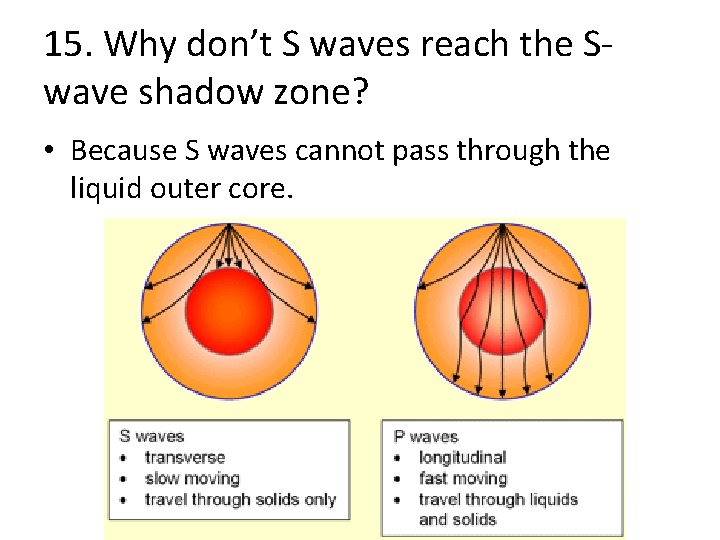 15. Why don't S waves reach the S-wave shadow zone?

• Because S waves cannot pass through the liquid outer core.

S waves
• transverse
• slow moving
• travel through solids only

P waves
• longitudinal
• fast moving
• travel through liquids and solids